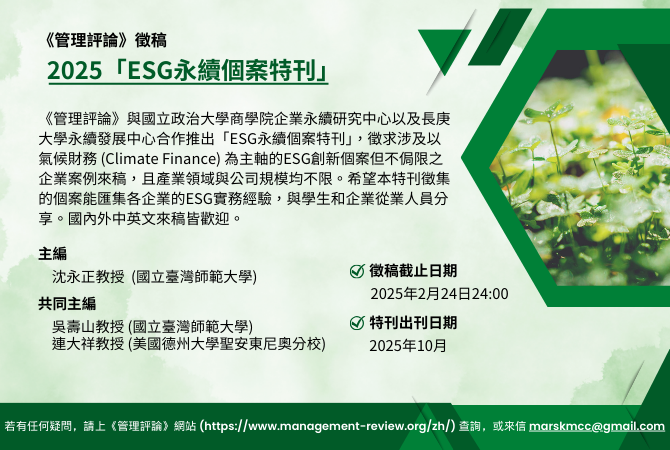 《管理評論》徵稿

2025「ESG永續個案特刊」

《管理評論》與國立政治大學商學院企業永續研究中心以及長庚大學永續發展中心合作推出「ESG永續個案特刊」，徵求涉及以氣候財務 (Climate Finance) 為主軸的ESG創新個案但不侷限之企業案例來稿，且產業領域與公司規模均不限。希望本特刊徵集的個案能匯集各企業的ESG實務經驗，與學生和企業從業人員分享。國內外中英文來稿皆歡迎。

主編
沈永正教授 (國立臺灣師範大學)

共同主編
吳壽山教授 (國立臺灣師範大學)
連大祥教授 (美國德州大學聖安東尼奧分校)

徵稿截止日期
2025年2月24日24:00

特刊出刊日期
2025年10月

若有任何疑問，請上《管理評論》網站 (https://www.management-review.org/zh/) 查詢，或來信 marskmcc@gmail.com